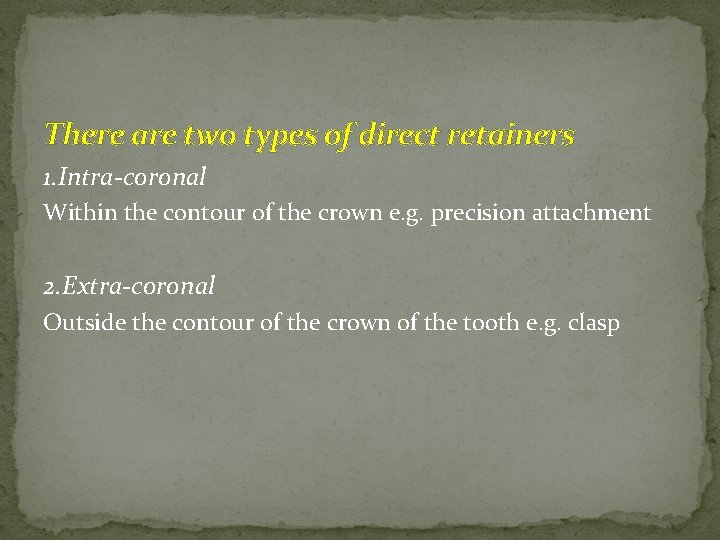 There are two types of direct retainers

1.Intra-coronal

Within the contour of the crown e.g. precision attachment

2.Extra-coronal

Outside the contour of the crown of the tooth e.g. clasp